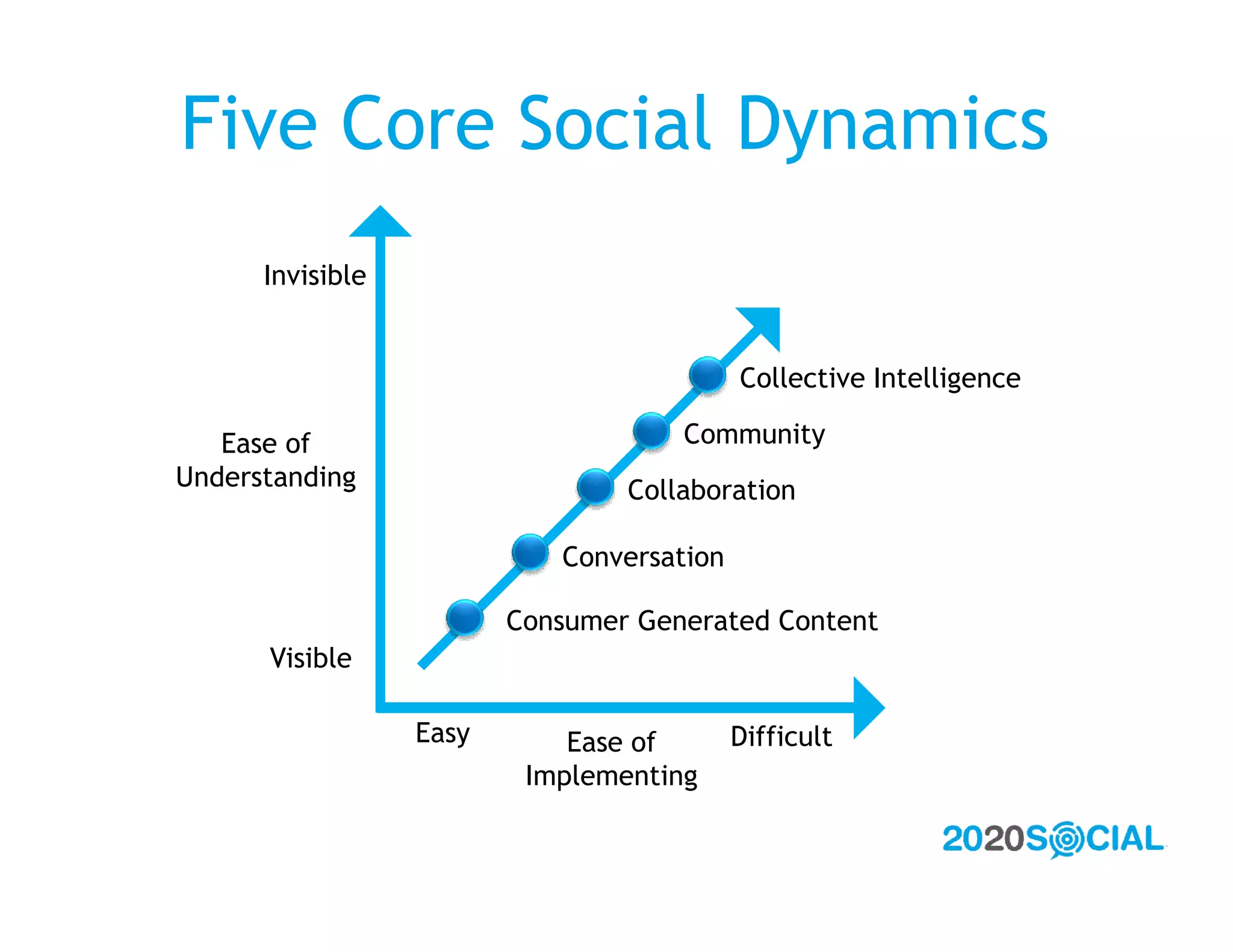 Five Core Social Dynamics

Invisible

Ease of Understanding

Visible

Collective Intelligence

Community

Collaboration

Conversation

Consumer Generated Content

Easy

Ease of Implementing

Difficult

2020SOCIAL